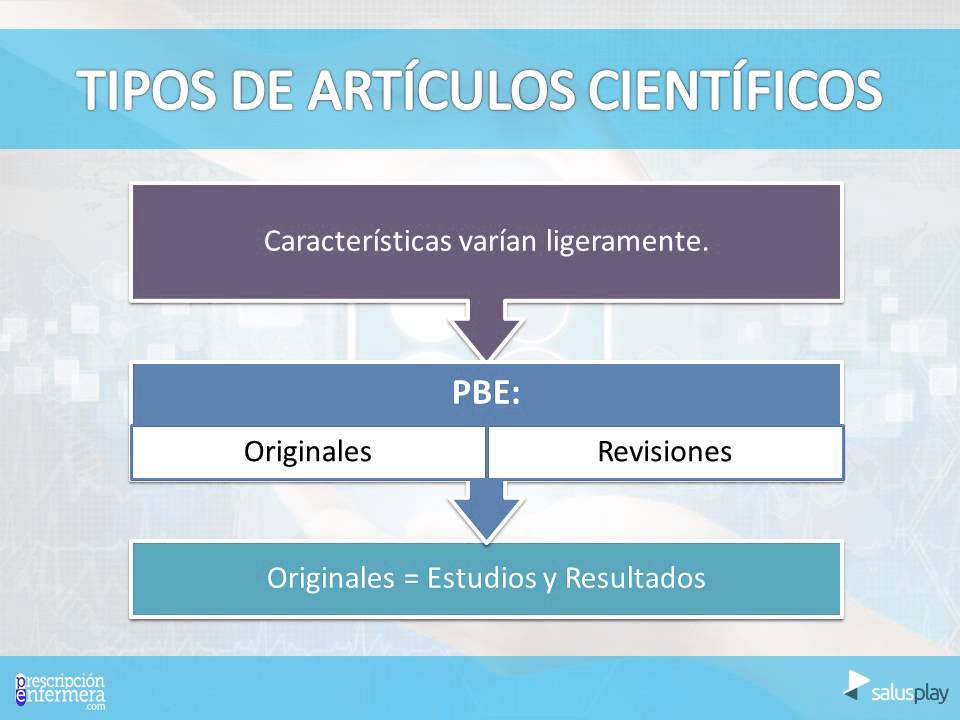 TIPOS DE ARTÍCULOS CIENTÍFICOS

Características varían ligeramente.

PBE:

Originales

Revisiones

Originales = Estudios y Resultados

prescripción enfermera .com

salusplay